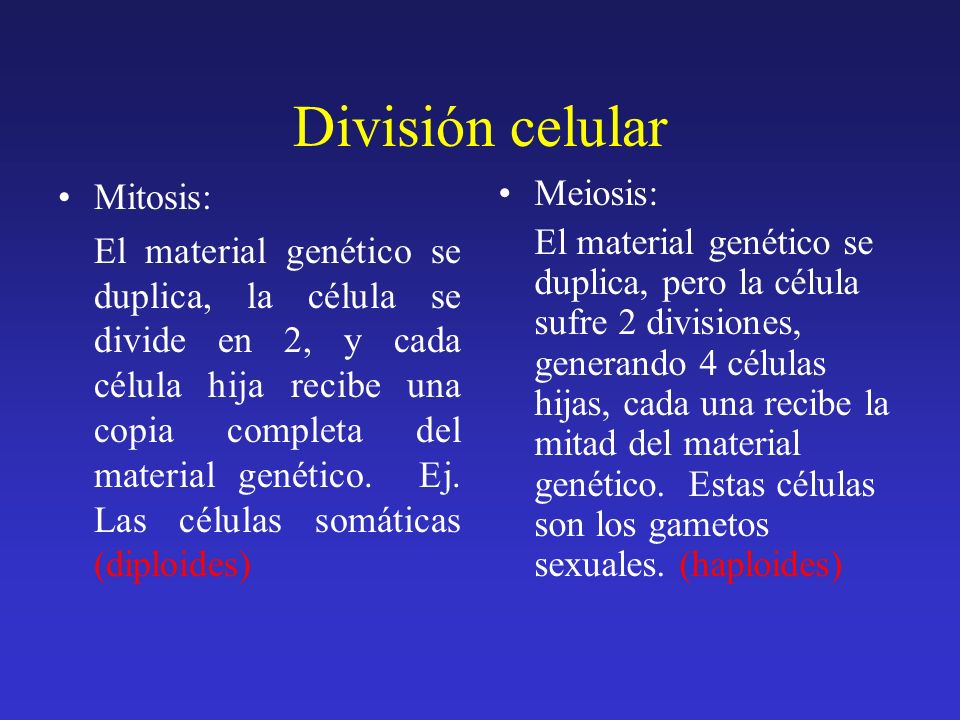 División celular

• Mitosis:

El material genético se duplica, la célula se divide en 2, y cada célula hija recibe una copia completa del material genético. Ej. Las células somáticas (diploides)

• Meiosis:

El material genético se duplica, pero la célula sufre 2 divisiones, generando 4 células hijas, cada una recibe la mitad del material genético. Estas células son los gametos sexuales. (haploides)